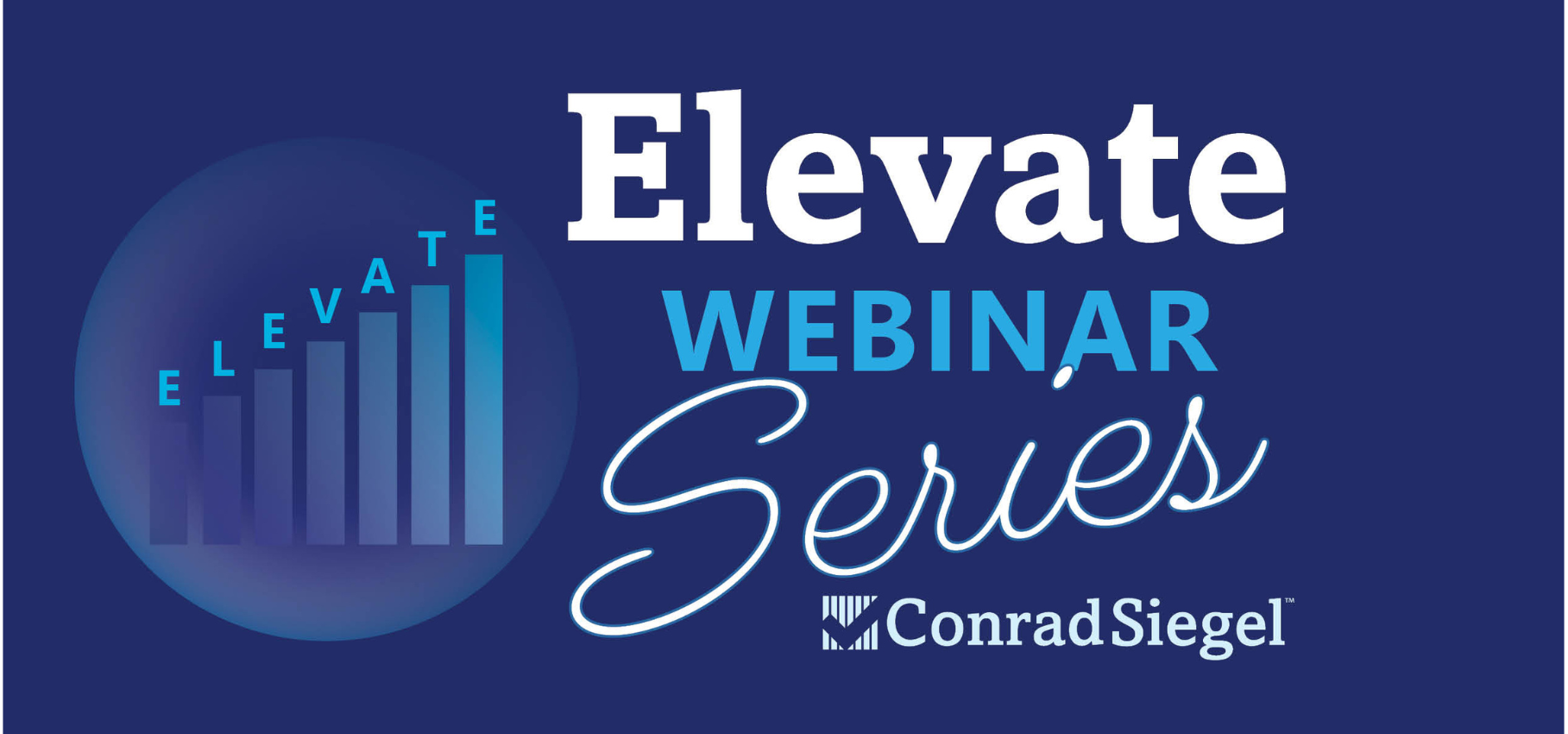 E L E V A T E

Elevate
WEBINAR
Series

Conrad Siegel™